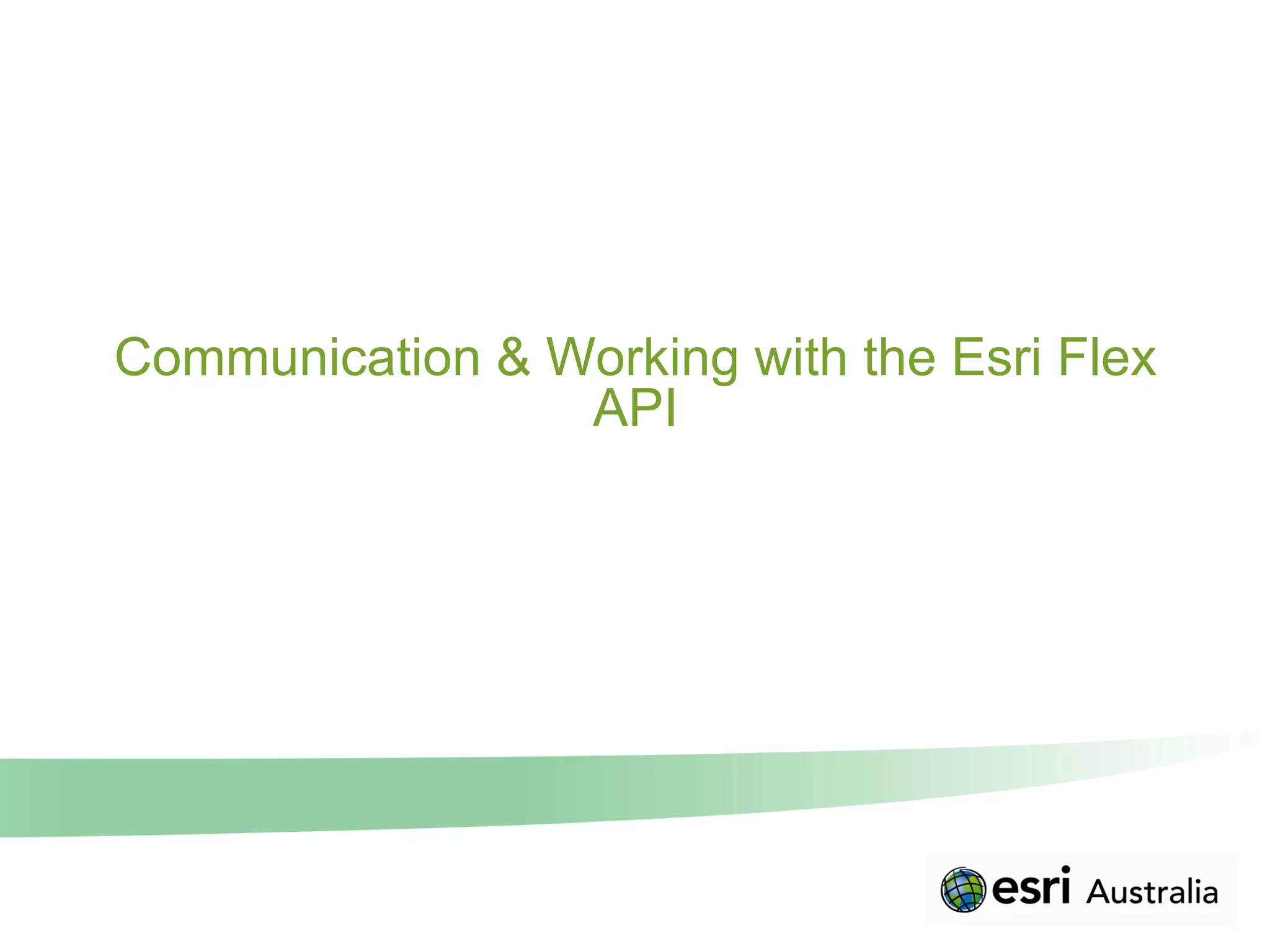 Communication & Working with the Esri Flex API

esri Australia